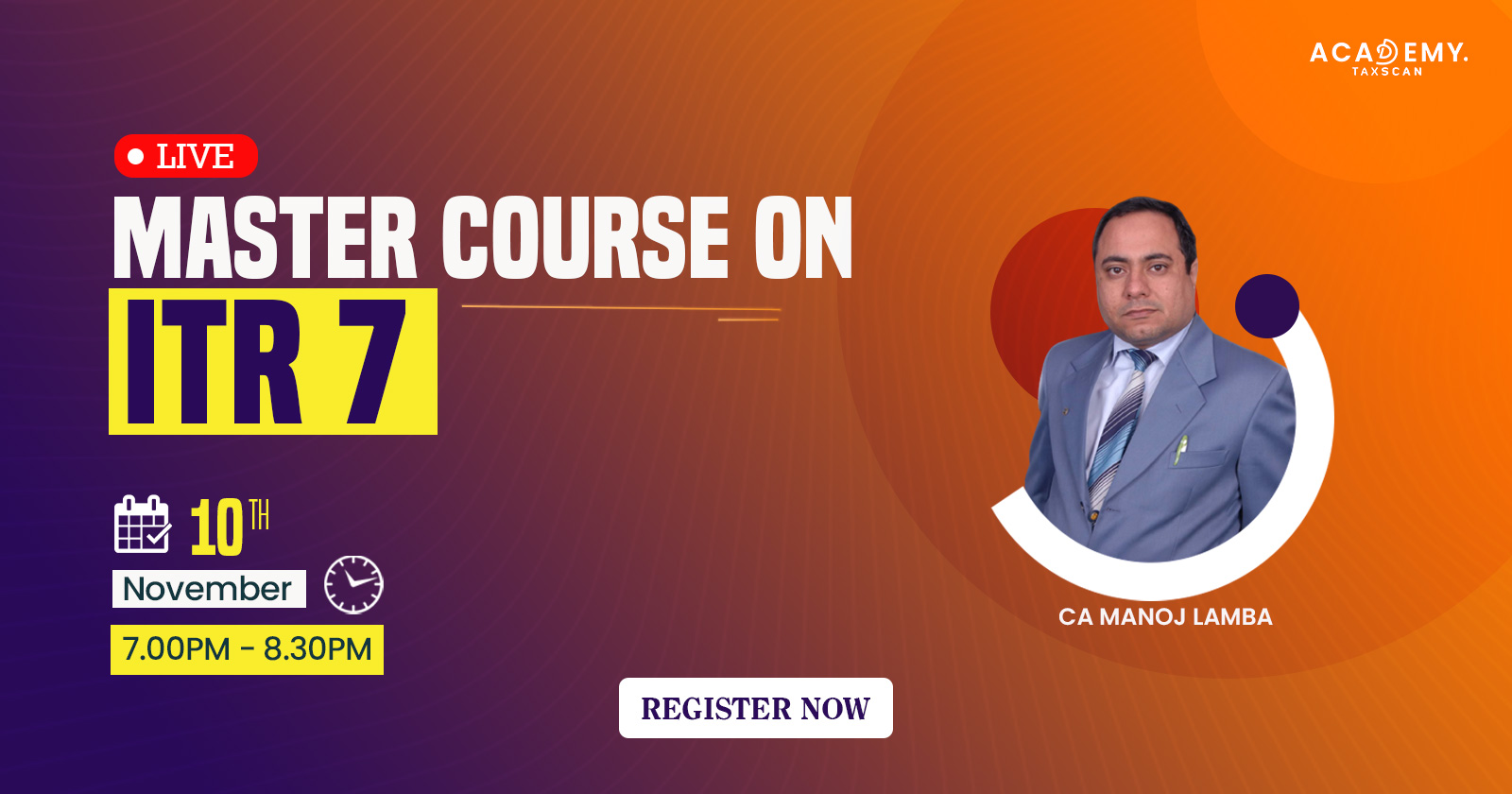 ACADEMY.
TAXSCAN

LIVE

MASTER COURSE ON
ITR 7

10TH
November
7.00PM - 8.30PM

CA MANOJ LAMBA

REGISTER NOW